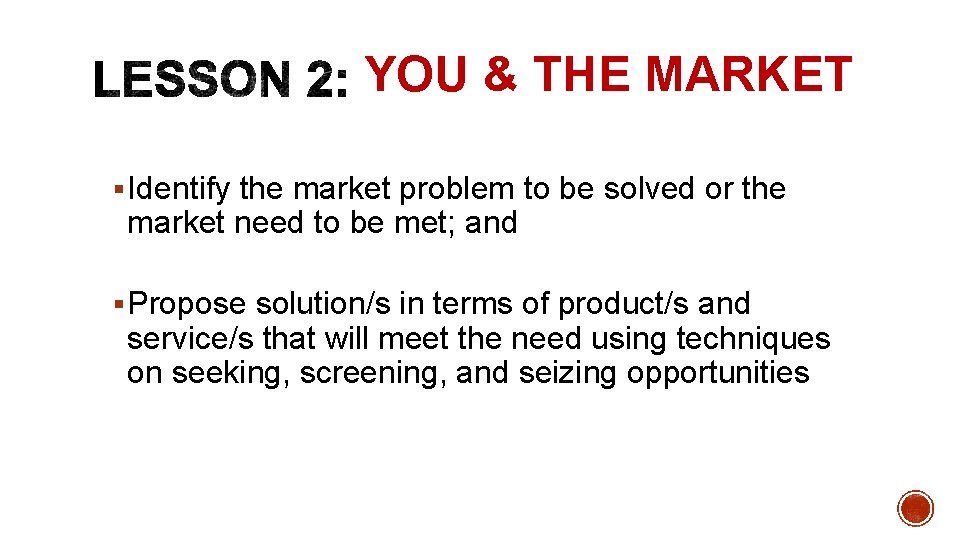 LESSON 2: YOU & THE MARKET

▪ Identify the market problem to be solved or the market need to be met; and

▪ Propose solution/s in terms of product/s and service/s that will meet the need using techniques on seeking, screening, and seizing opportunities